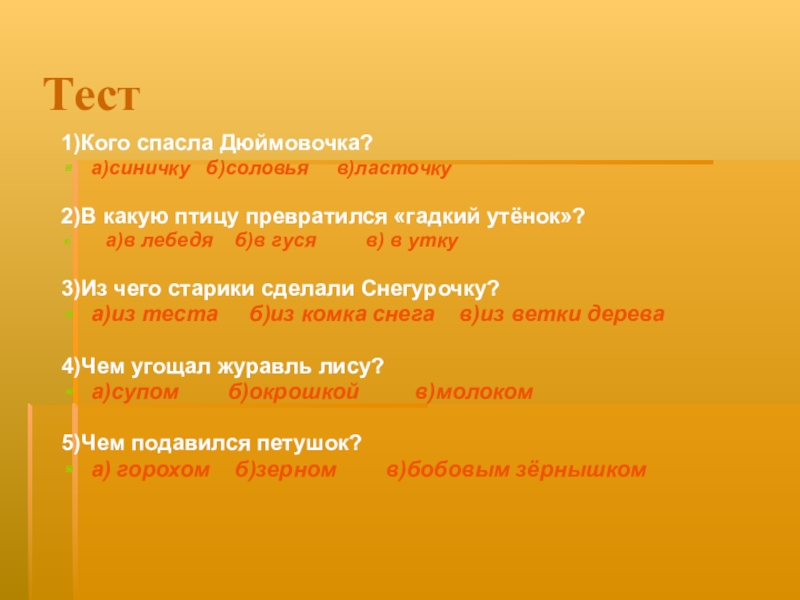 Тест

1)Кого спасла Дюймовочка?

а)синичку б)соловья в)ласточку

2)В какую птицу превратился «гадкий утёнок»?

а)в лебедя б)в гуся в) в утку

3)Из чего старики сделали Снегурочку?

а)из теста б)из комка снега в)из ветки дерева

4)Чем угощал журавль лису?

а)супом б)окрошкой в)молоком

5)Чем подавился петушок?

а) горохом б)зерном в)бобовым зёрнышком